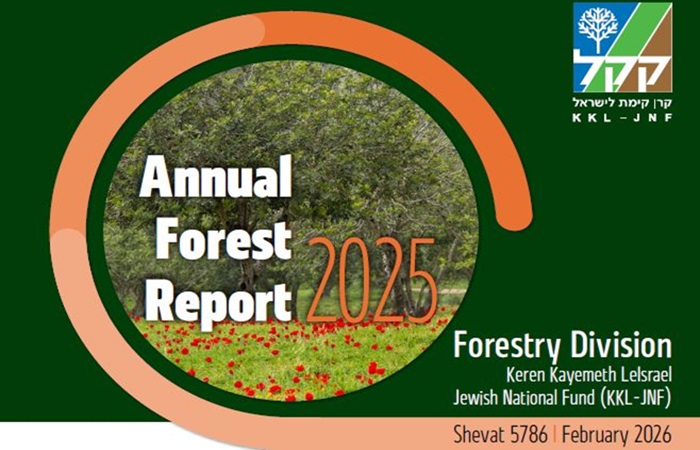 קקל
קרן קימת לישראל
KKL – JNF

Annual Forest Report 2025

Forestry Division
Keren Kayemeth LeIsrael
Jewish National Fund (KKL-JNF)

Shevat 5786 | February 2026